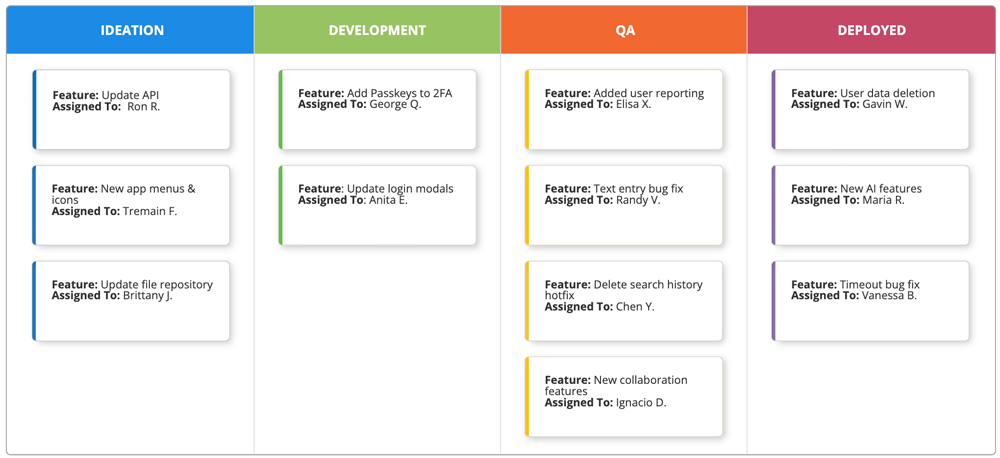 IDEATION

Feature: Update API
Assigned To: Ron R.

Feature: New app menus & icons
Assigned To: Tremain F.

Feature: Update file repository
Assigned To: Brittany J.

DEVELOPMENT

Feature: Add Passkeys to 2FA
Assigned To: George Q.

Feature: Update login modals
Assigned To: Anita E.

QA

Feature: Added user reporting
Assigned To: Elisa X.

Feature: Text entry bug fix
Assigned To: Randy V.

Feature: Delete search history hotfix
Assigned To: Chen Y.

Feature: New collaboration features
Assigned To: Ignacio D.

DEPLOYED

Feature: User data deletion
Assigned To: Gavin W.

Feature: New AI features
Assigned To: Maria R.

Feature: Timeout bug fix
Assigned To: Vanessa B.